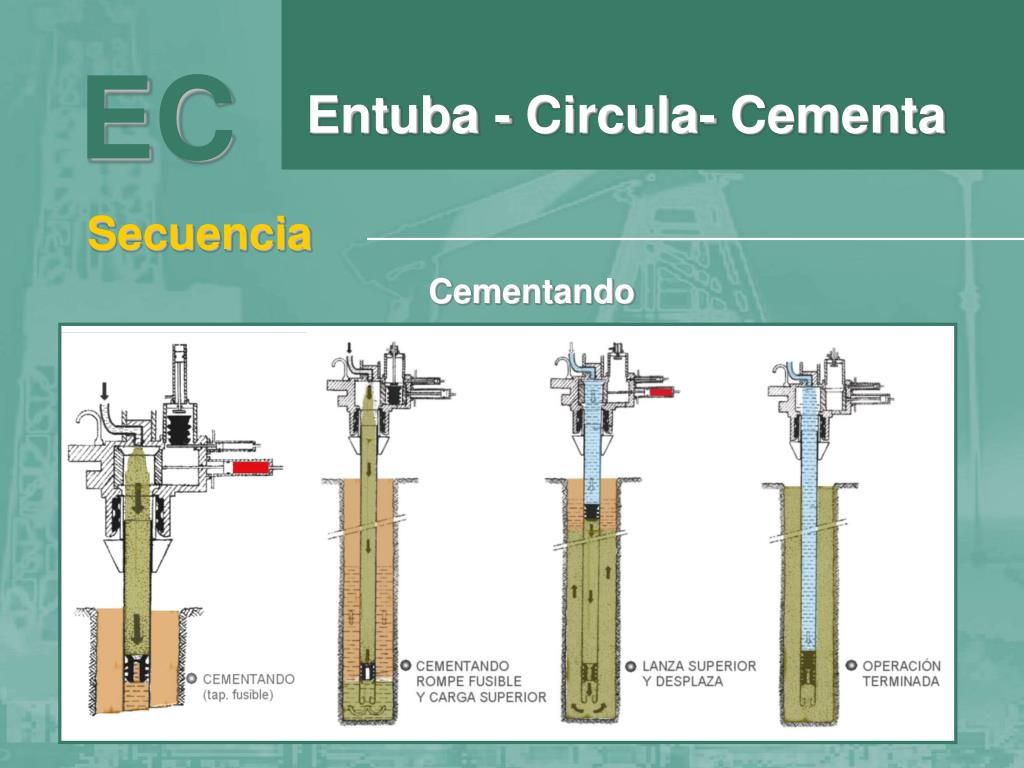 EC

Entuba - Circula- Cementa

Secuencia

Cementando

CEMENTANDO (tap. fusible)

CEMENTANDO ROMPE FUSIBLE Y CARGA SUPERIOR

LANZA SUPERIOR Y DESPLAZA

OPERACIÓN TERMINADA